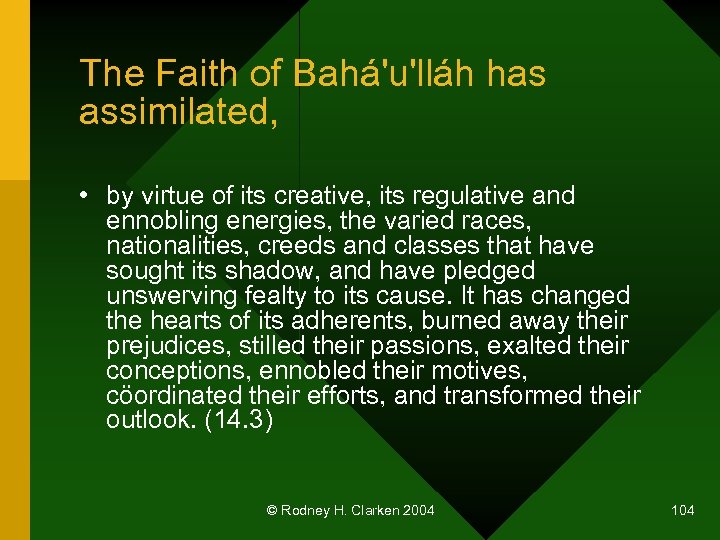 The Faith of Bahá'u'lláh has assimilated,

• by virtue of its creative, its regulative and ennobling energies, the varied races, nationalities, creeds and classes that have sought its shadow, and have pledged unswerving fealty to its cause. It has changed the hearts of its adherents, burned away their prejudices, stilled their passions, exalted their conceptions, ennobled their motives, cöordinated their efforts, and transformed their outlook. (14.3)

© Rodney H. Clarken 2004

104